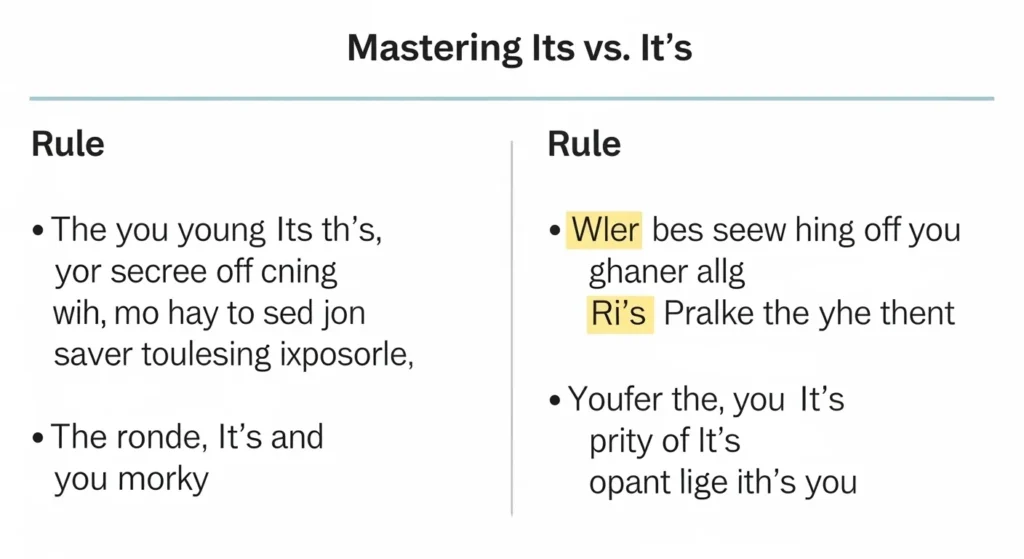 Mastering Its vs. It's

Rule

• The you young Its th's, yor secree off cning wih, mo hay to sed jon saver toulesing ixposorle,

• The ronde, It's and you morky

Rule

• Wler bes seew hing off you ghaner allg Ri's Pralke the yhe thent

• Youfer the, you It's prity of It's opant lige ith's you